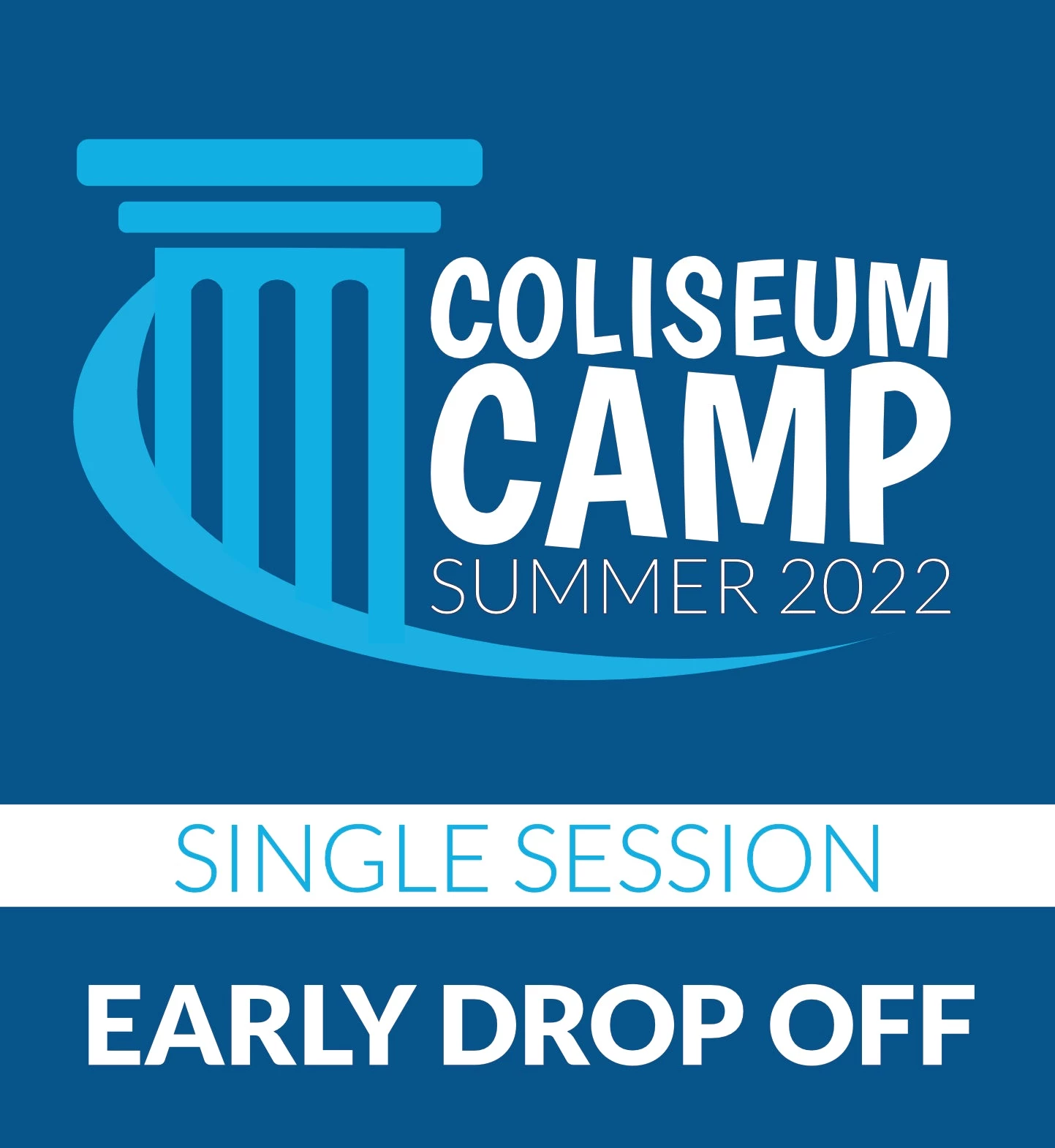 COLISEUM CAMP
SUMMER 2022

SINGLE SESSION

EARLY DROP OFF